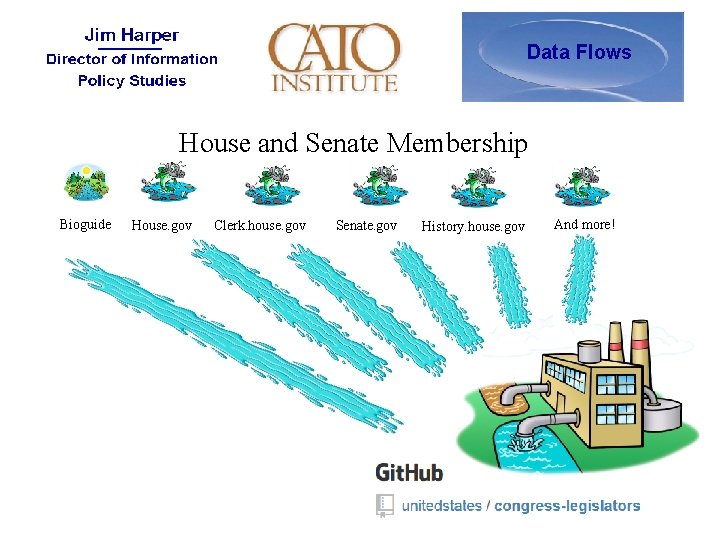 Jim Harper
Director of Information Policy Studies

CATO INSTITUTE

Data Flows

House and Senate Membership

Bioguide

House.gov

Clerk.house.gov

Senate.gov

History.house.gov

And more!

GitHub

unitedstates / congress-legislators